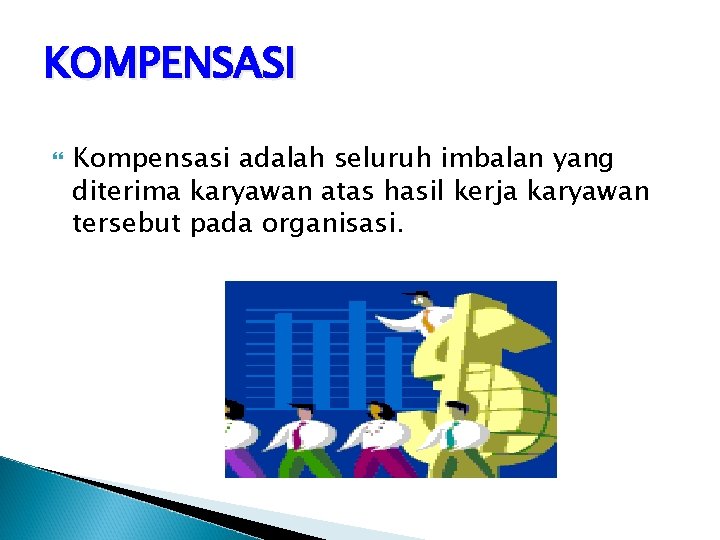 KOMPENSASI

Kompensasi adalah seluruh imbalan yang diterima karyawan atas hasil kerja karyawan tersebut pada organisasi.